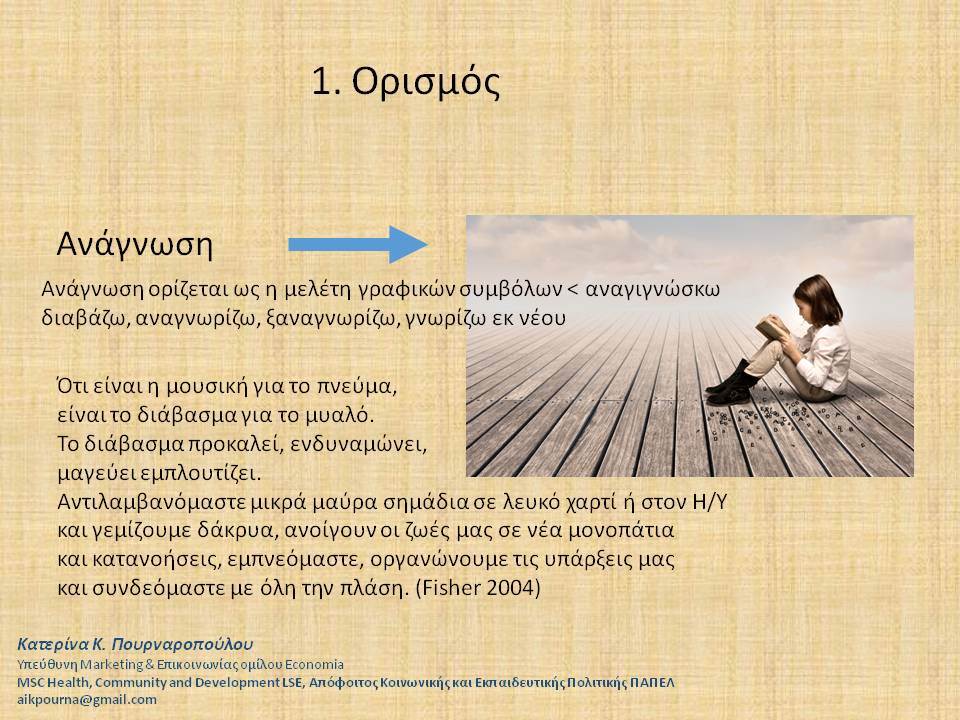 1. Ορισμός

Ανάγνωση

Ανάγνωση ορίζεται ως η μελέτη γραφικών συμβόλων < αναγιγνώσκω διαβάζω, αναγνωρίζω, ξαναγνωρίζω, γνωρίζω εκ νέου

Ότι είναι η μουσική για το πνεύμα, είναι το διάβασμα για το μυαλό. Το διάβασμα προκαλεί, ενδυναμώνει, μαγεύει εμπλουτίζει. Αντιλαμβανόμαστε μικρά μαύρα σημάδια σε λευκό χαρτί ή στον Η/Υ και γεμίζουμε δάκρυα, ανοίγουν οι ζωές μας σε νέα μονοπάτια και κατανοήσεις, εμπνεόμαστε, οργανώνουμε τις υπάρξεις μας και συνδεόμαστε με όλη την πλάση. (Fisher 2004)

Κατερίνα Κ. Πουρναροπούλου
Υπεύθυνη Marketing & Επικοινωνίας ομίλου Economia
MSC Health, Community and Development LSE, Απόφοιτος Κοινωνικής και Εκπαιδευτικής Πολιτικής ΠΑΠΕΛ
aikpourna@gmail.com